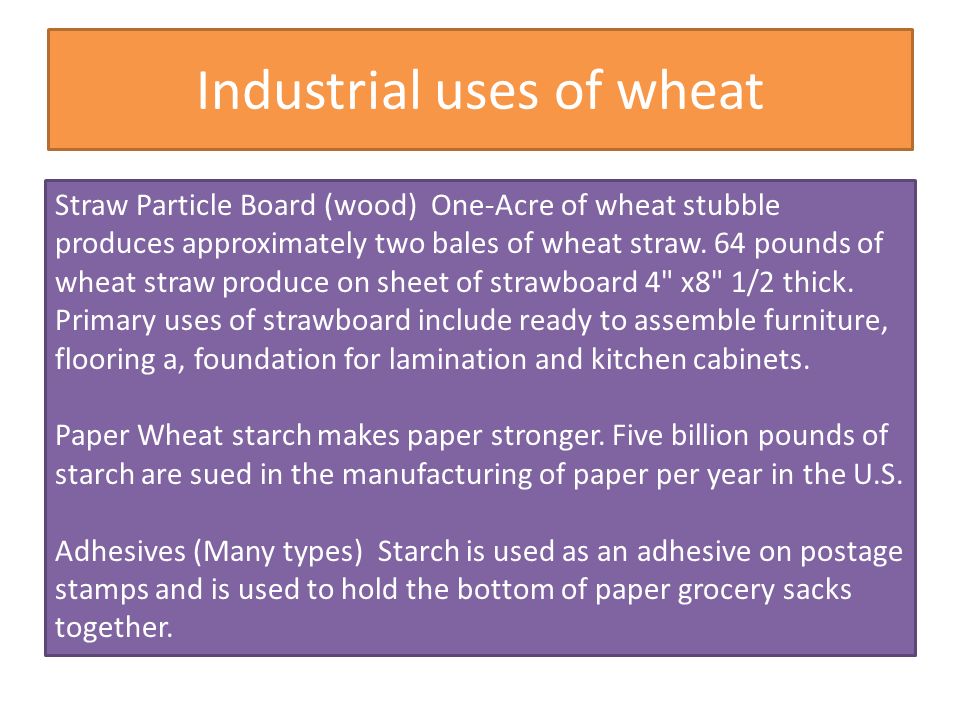 Industrial uses of wheat

Straw Particle Board (wood) One-Acre of wheat stubble produces approximately two bales of wheat straw. 64 pounds of wheat straw produce on sheet of strawboard 4" x8" 1/2 thick. Primary uses of strawboard include ready to assemble furniture, flooring a, foundation for lamination and kitchen cabinets.

Paper Wheat starch makes paper stronger. Five billion pounds of starch are sued in the manufacturing of paper per year in the U.S.

Adhesives (Many types) Starch is used as an adhesive on postage stamps and is used to hold the bottom of paper grocery sacks together.